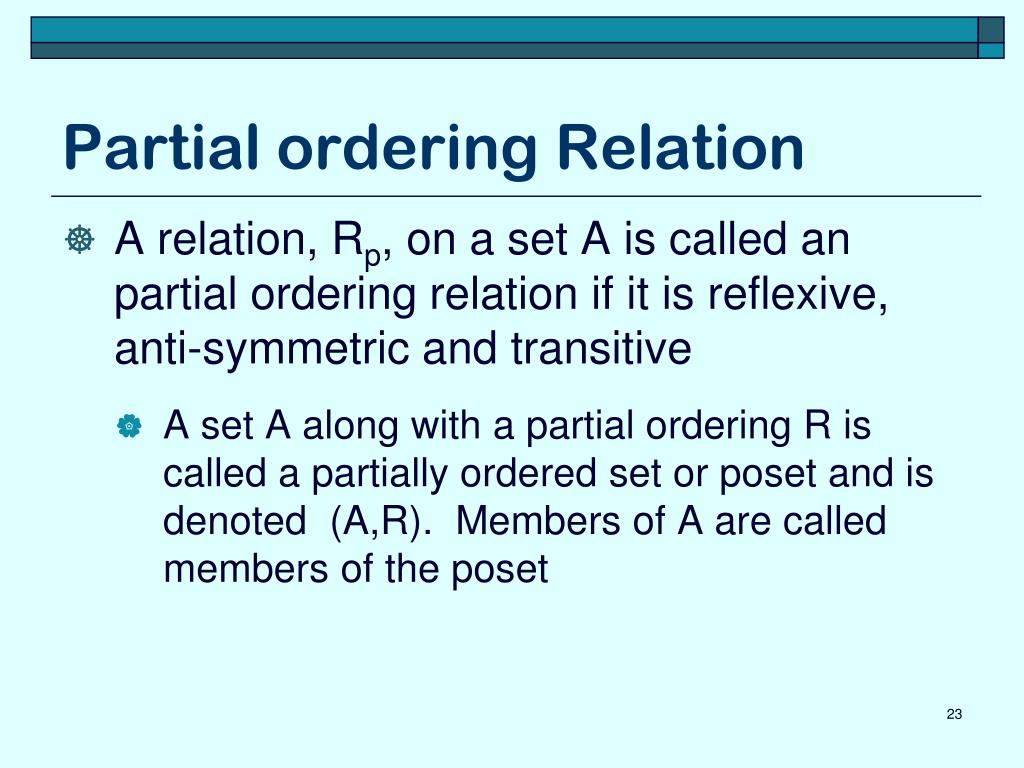 Partial ordering Relation

A relation, $R_p$, on a set A is called an partial ordering relation if it is reflexive, anti-symmetric and transitive

A set A along with a partial ordering R is called a partially ordered set or poset and is denoted (A,R). Members of A are called members of the poset

23